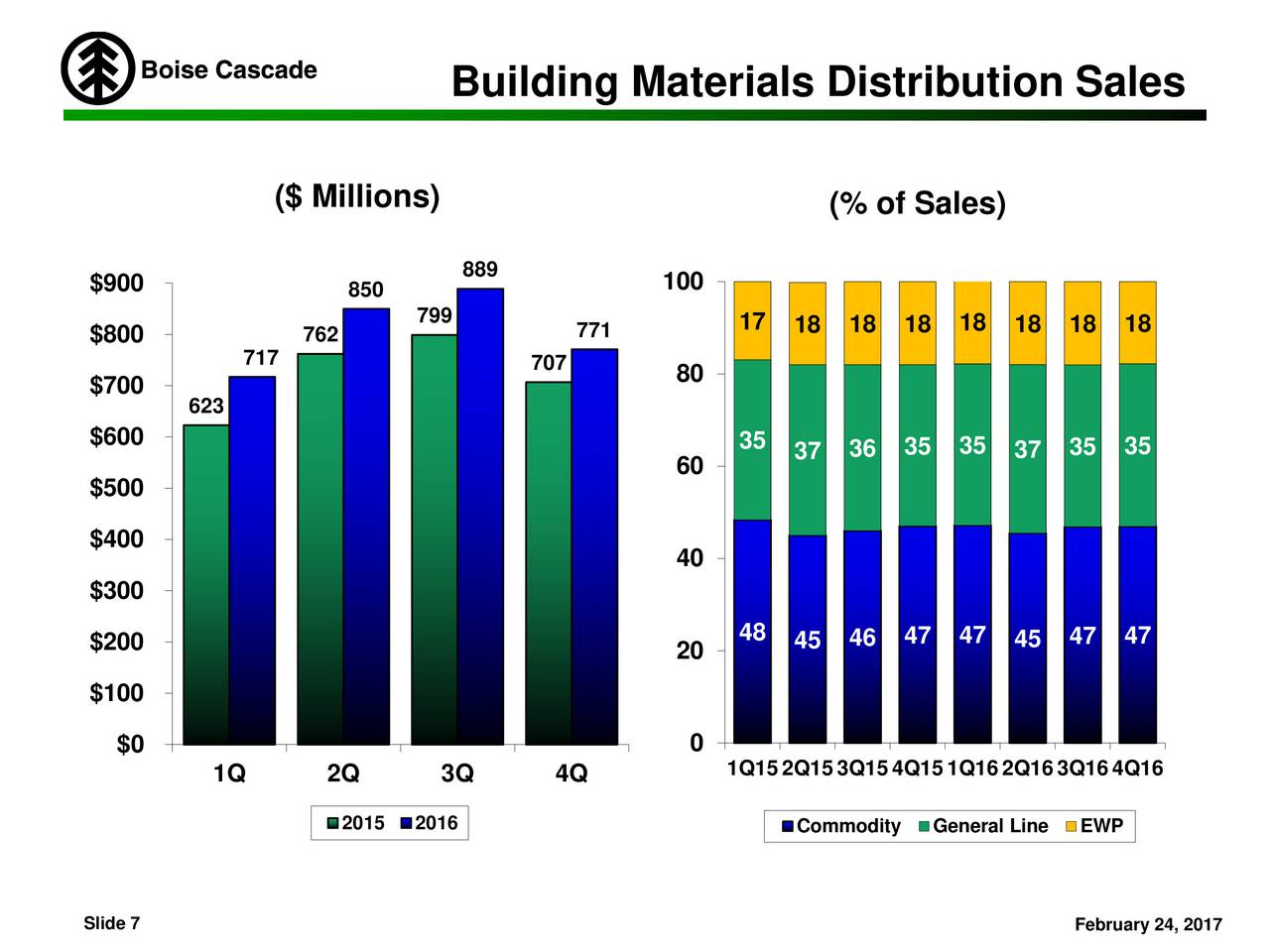 Boise Cascade

Building Materials Distribution Sales

($ Millions)

$900
$800
$700
$600
$500
$400
$300
$200
$100
$0

623 717 762 850 799 889 707 771

1Q 2Q 3Q 4Q

2015 2016

(% of Sales)

100
80
60
40
20
0

17 18 18 18 18 18 18 18
35 37 36 35 35 37 35 35
48 45 46 47 47 45 47 47

1Q15 2Q15 3Q15 4Q15 1Q16 2Q16 3Q16 4Q16

Commodity General Line EWP

Slide 7

February 24, 2017